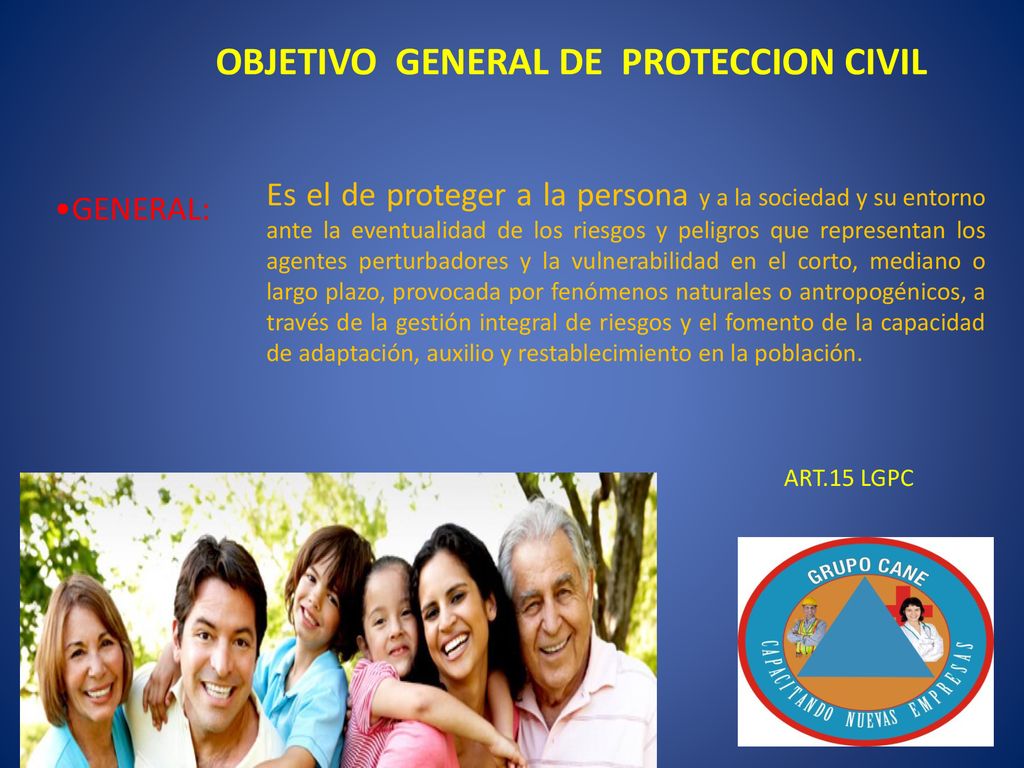 OBJETIVO GENERAL DE PROTECCION CIVIL

•GENERAL:

Es el de proteger a la persona y a la sociedad y su entorno ante la eventualidad de los riesgos y peligros que representan los agentes perturbadores y la vulnerabilidad en el corto, mediano o largo plazo, provocada por fenómenos naturales o antropogénicos, a través de la gestión integral de riesgos y el fomento de la capacidad de adaptación, auxilio y restablecimiento en la población.

ART.15 LGPC

GRUPO CANE
CAPACITANDO NUEVAS EMPRESAS